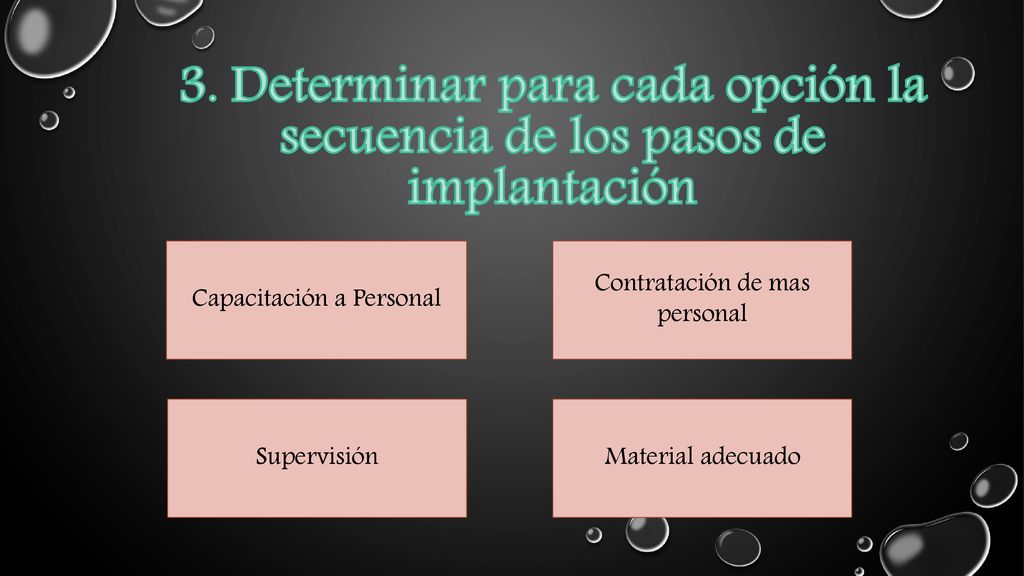 3. Determinar para cada opción la secuencia de los pasos de implantación

Capacitación a Personal

Contratación de mas personal

Supervisión

Material adecuado